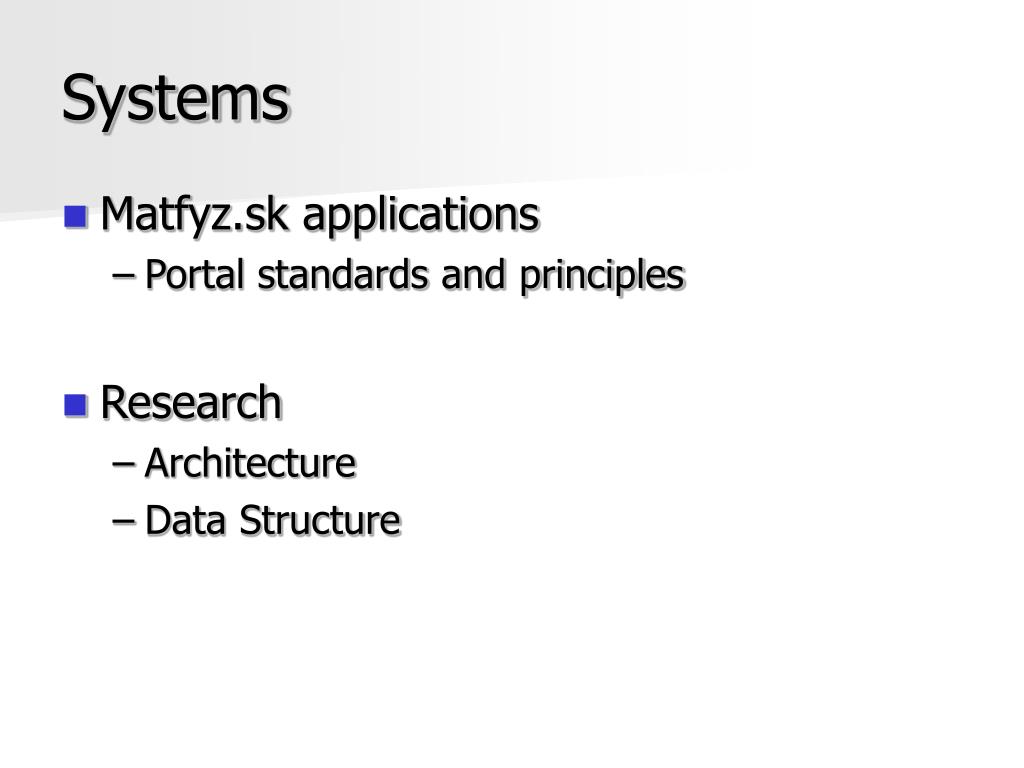 Systems

Matfyz.sk applications
– Portal standards and principles

Research
– Architecture
– Data Structure